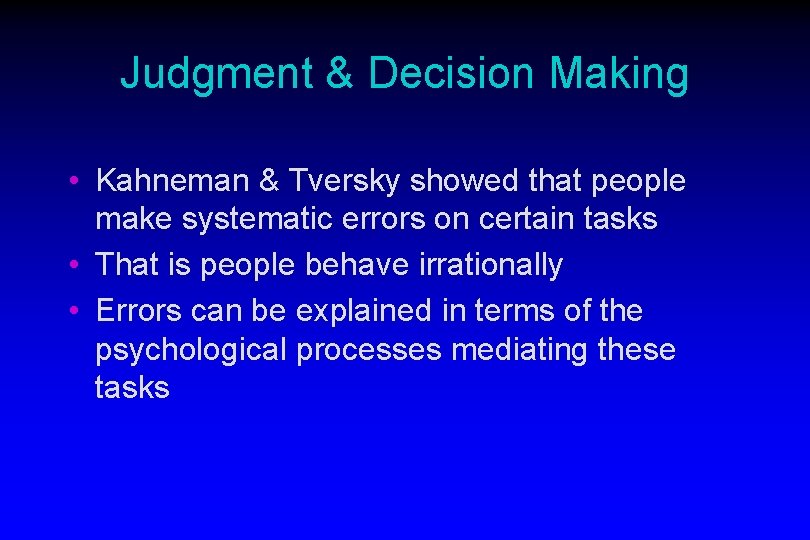 Judgment & Decision Making

• Kahneman & Tversky showed that people make systematic errors on certain tasks

• That is people behave irrationally

• Errors can be explained in terms of the psychological processes mediating these tasks